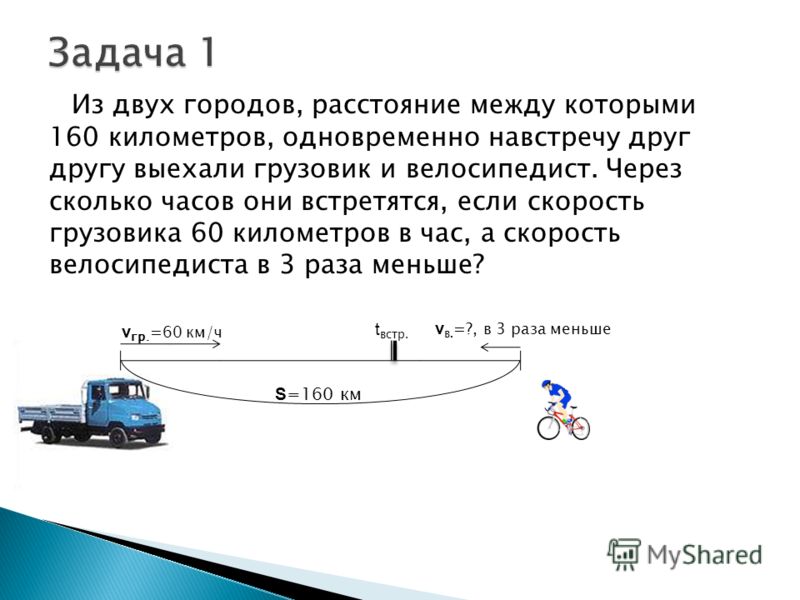 Задача 1

Из двух городов, расстояние между которыми 160 километров, одновременно навстречу друг другу выехали грузовик и велосипедист. Через сколько часов они встретятся, если скорость грузовика 60 километров в час, а скорость велосипедиста в 3 раза меньше?

$v_{гр.}$=60 км/ч
$t_{встр.}$
$v_{в.}$=?, в 3 раза меньше
S=160 км

MyShared